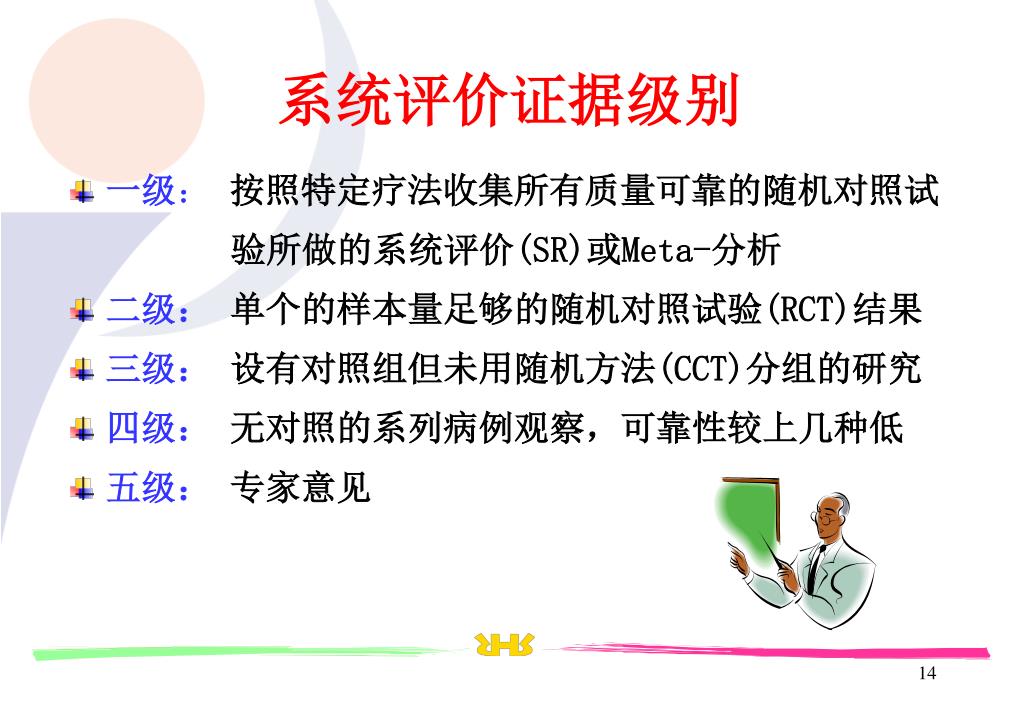 系统评价证据级别

一级： 按照特定疗法收集所有质量可靠的随机对照试验所做的系统评价(SR)或Meta-分析

二级： 单个的样本量足够的随机对照试验(RCT)结果

三级： 设有对照组但未用随机方法(CCT)分组的研究

四级： 无对照的系列病例观察，可靠性较上几种低

五级： 专家意见

14